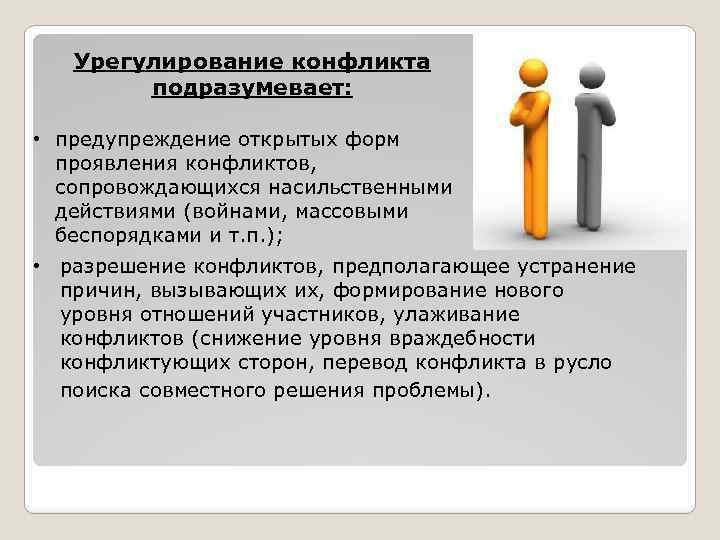 Урегулирование конфликта подразумевает:

• предупреждение открытых форм проявления конфликтов, сопровождающихся насильственными действиями (войнами, массовыми беспорядками и т.п.);

• разрешение конфликтов, предполагающее устранение причин, вызывающих их, формирование нового уровня отношений участников, улаживание конфликтов (снижение уровня враждебности конфликтующих сторон, перевод конфликта в русло поиска совместного решения проблемы).